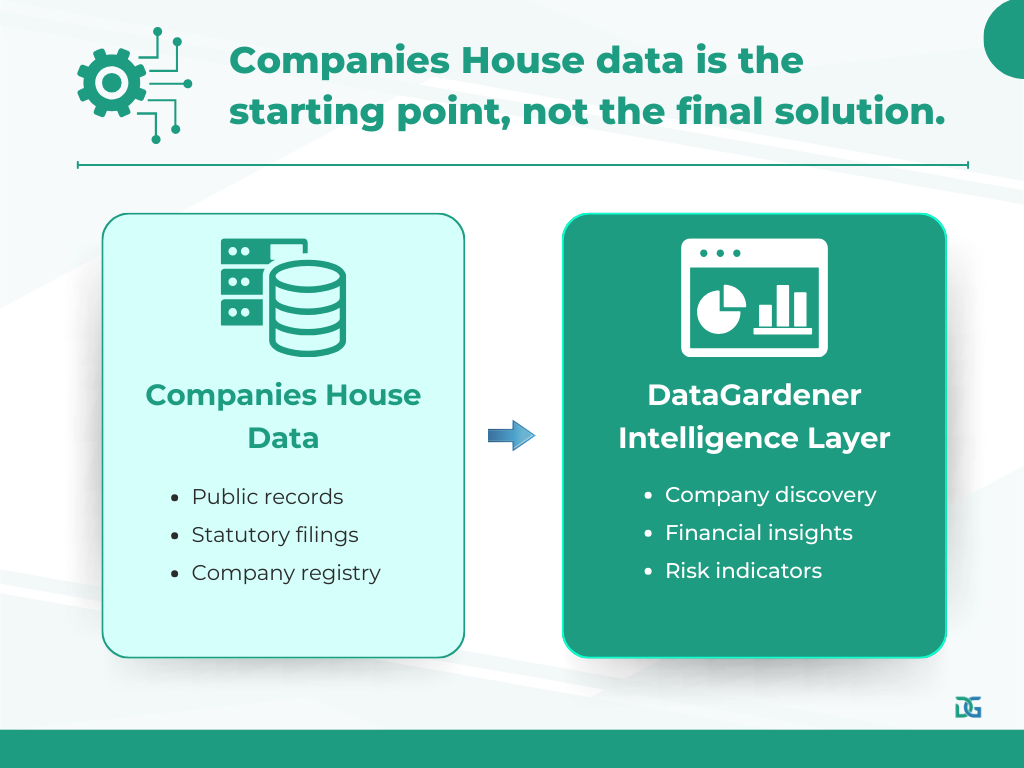 Companies House data is the starting point, not the final solution.

Companies House Data

- Public records
- Statutory filings
- Company registry

DataGardener Intelligence Layer

- Company discovery
- Financial insights
- Risk indicators

DG